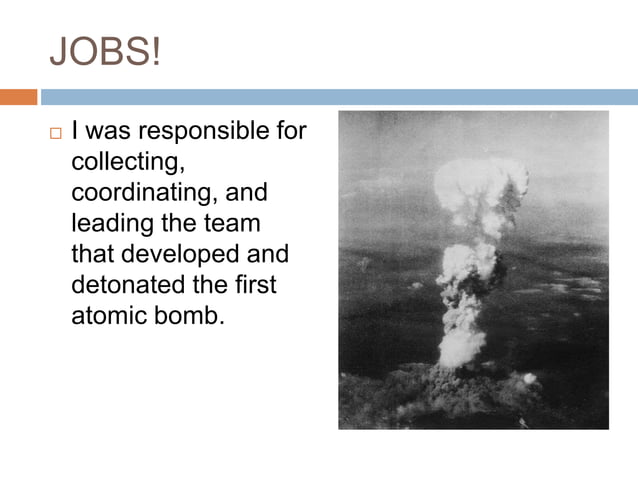 JOBS!

□ I was responsible for collecting, coordinating, and leading the team that developed and detonated the first atomic bomb.